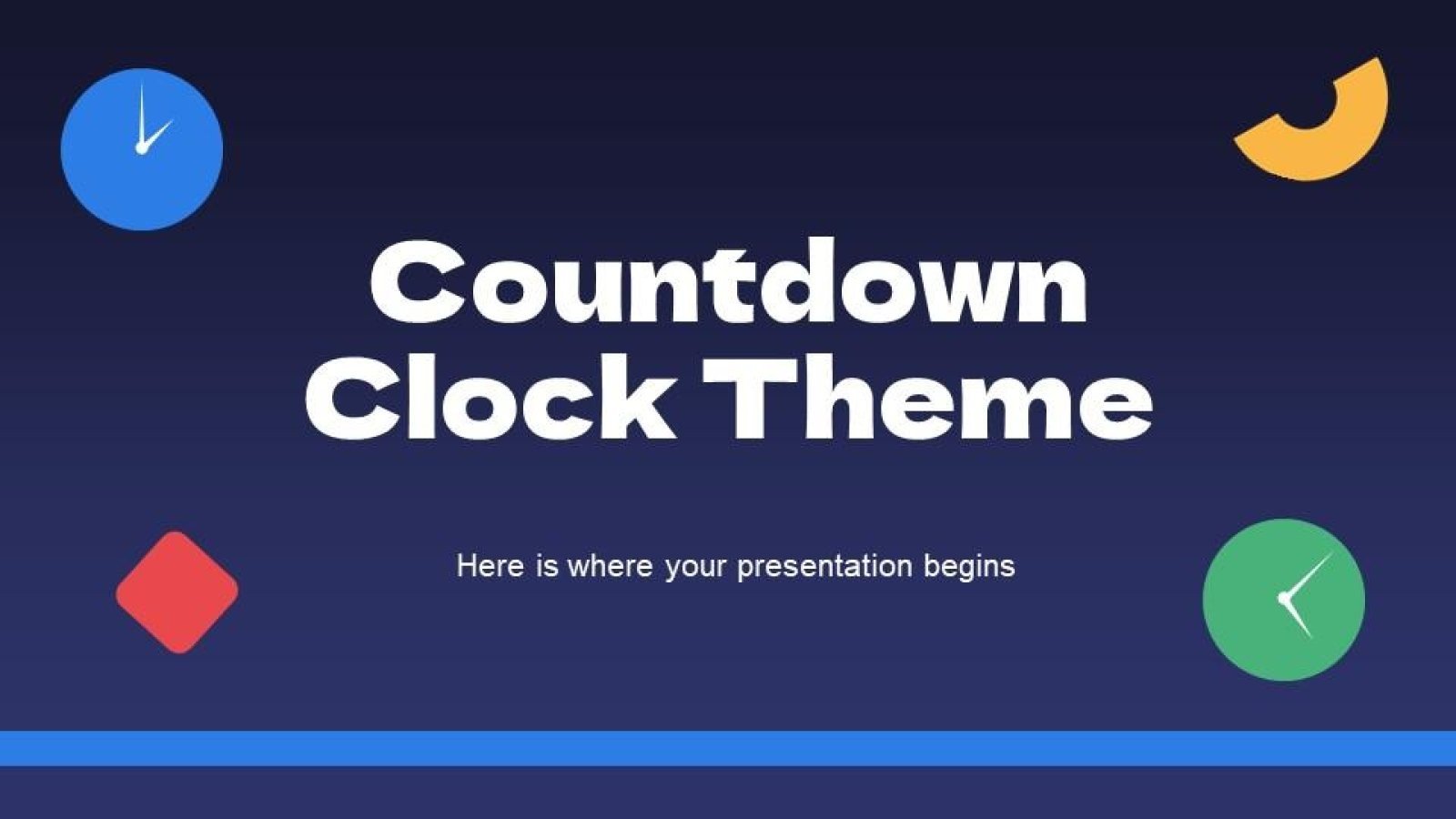 Countdown Clock Theme

Here is where your presentation begins